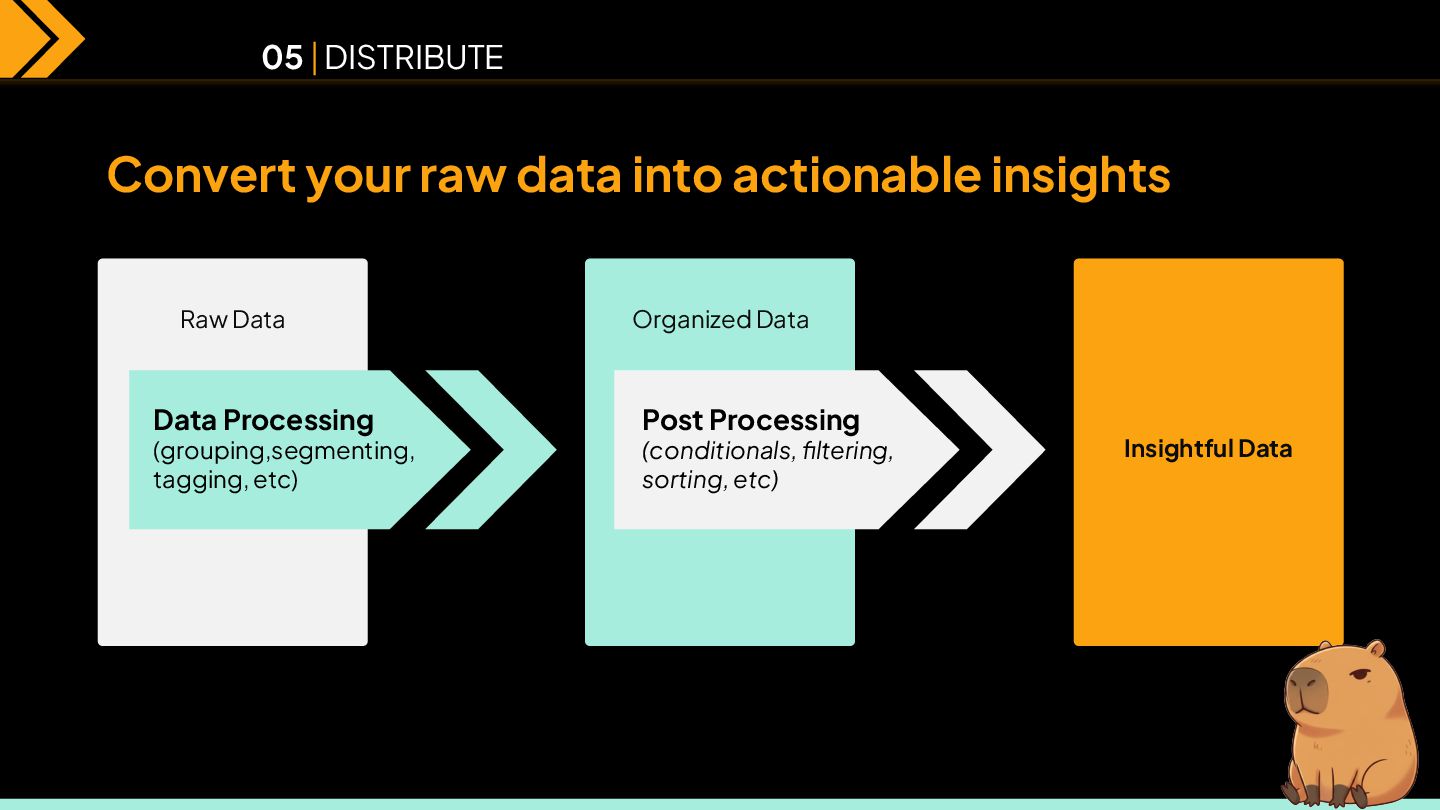 05 | DISTRIBUTE

Convert your raw data into actionable insights

Raw Data

Data Processing
(grouping,segmenting, tagging, etc)

Organized Data

Post Processing
(conditionals, filtering, sorting, etc)

Insightful Data